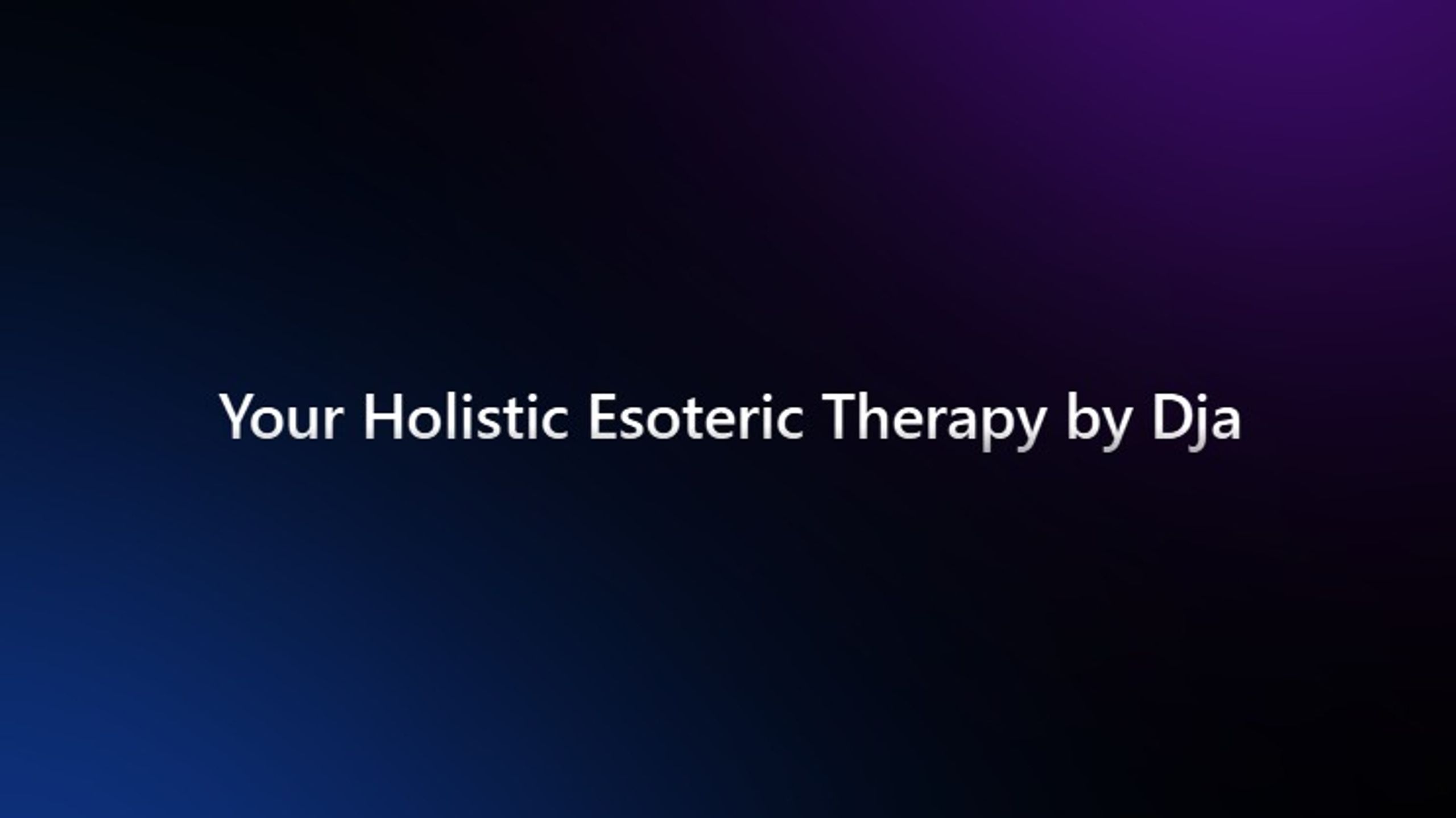 Your Holistic Esoteric Therapy by Dja